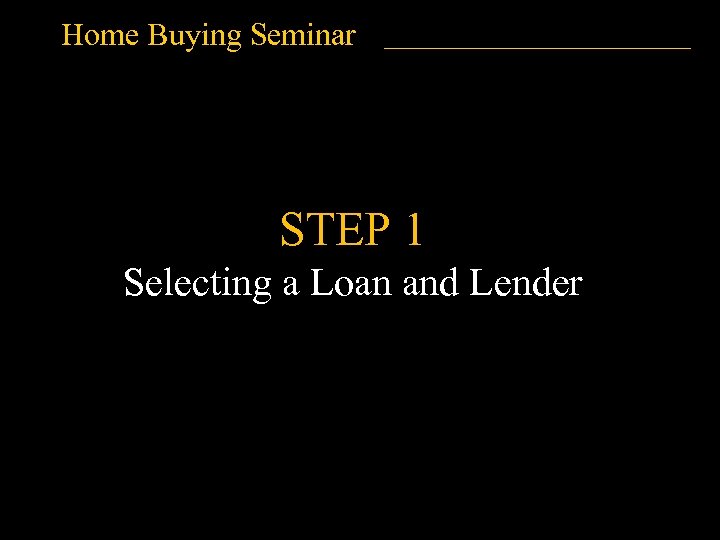 Home Buying Seminar

STEP 1

Selecting a Loan and Lender